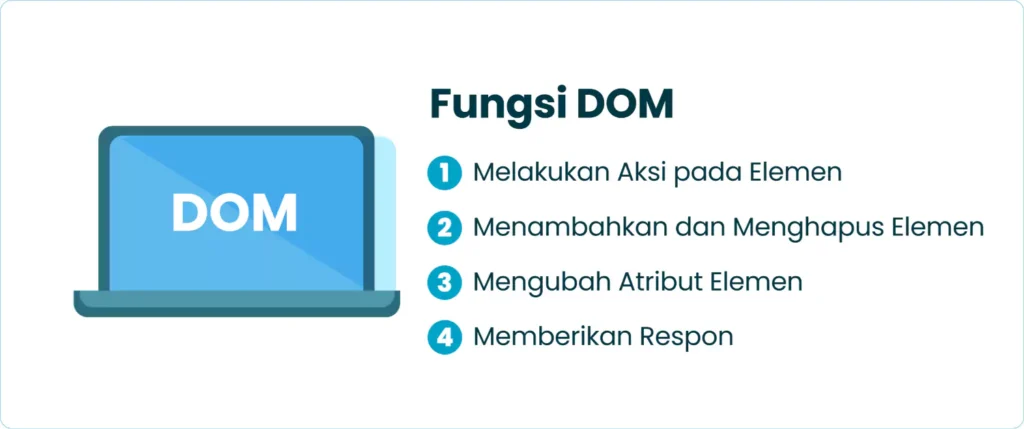 DOM

Fungsi DOM

1 Melakukan Aksi pada Elemen

2 Menambahkan dan Menghapus Elemen

3 Mengubah Atribut Elemen

4 Memberikan Respon